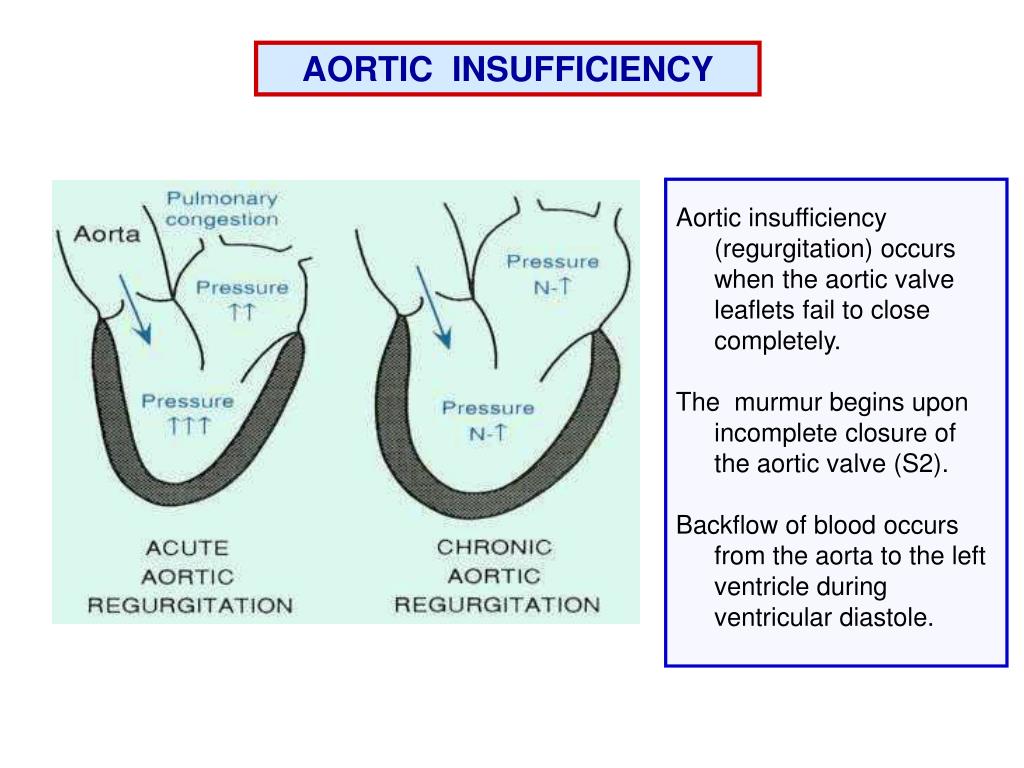 AORTIC INSUFFICIENCY

Pulmonary congestion

Aorta

Pressure ↑↑

Pressure ↑↑↑

ACUTE AORTIC REGURGITATION

Pressure N-↑

Pressure N-↑

CHRONIC AORTIC REGURGITATION

Aortic insufficiency (regurgitation) occurs when the aortic valve leaflets fail to close completely.

The murmur begins upon incomplete closure of the aortic valve (S2).

Backflow of blood occurs from the aorta to the left ventricle during ventricular diastole.